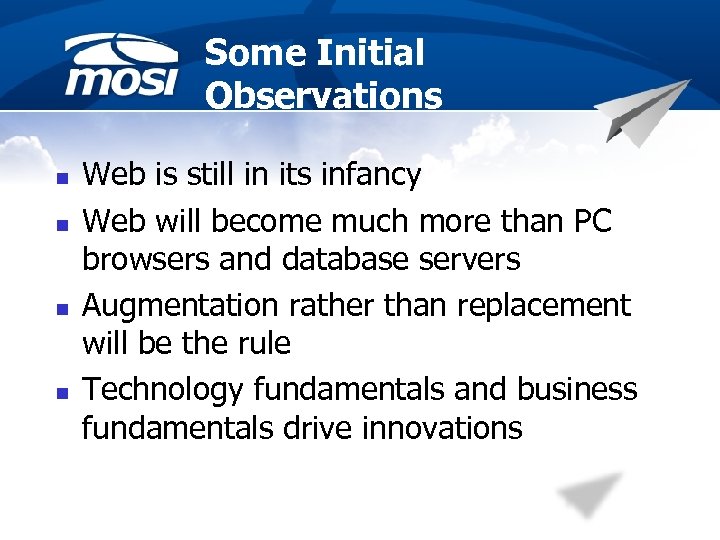 mosi

Some Initial Observations

- Web is still in its infancy
- Web will become much more than PC browsers and database servers
- Augmentation rather than replacement will be the rule
- Technology fundamentals and business fundamentals drive innovations